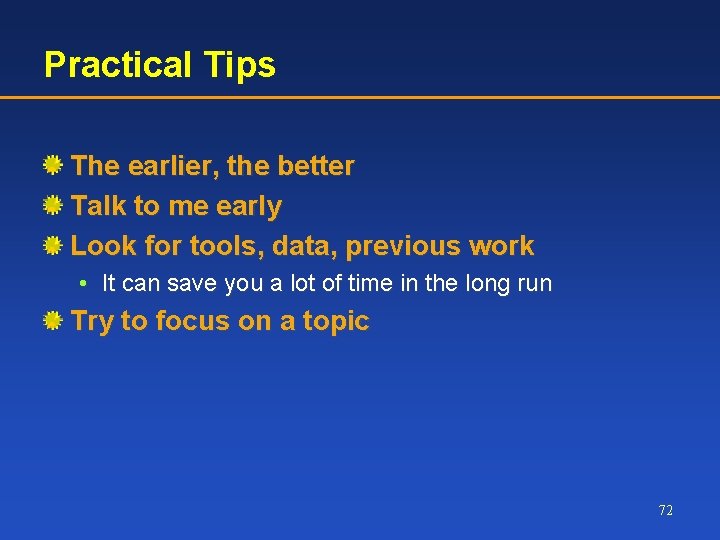 Practical Tips

The earlier, the better

Talk to me early

Look for tools, data, previous work

• It can save you a lot of time in the long run

Try to focus on a topic

72